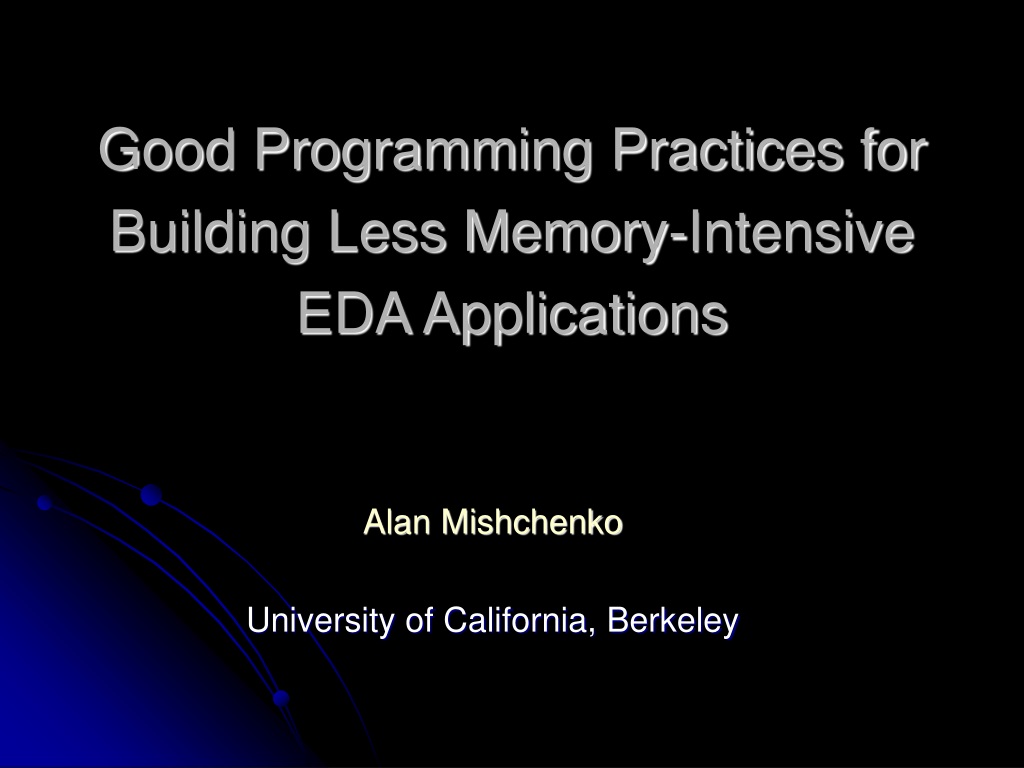 Good Programming Practices for Building Less Memory-Intensive EDA Applications

Alan Mishchenko

University of California, Berkeley